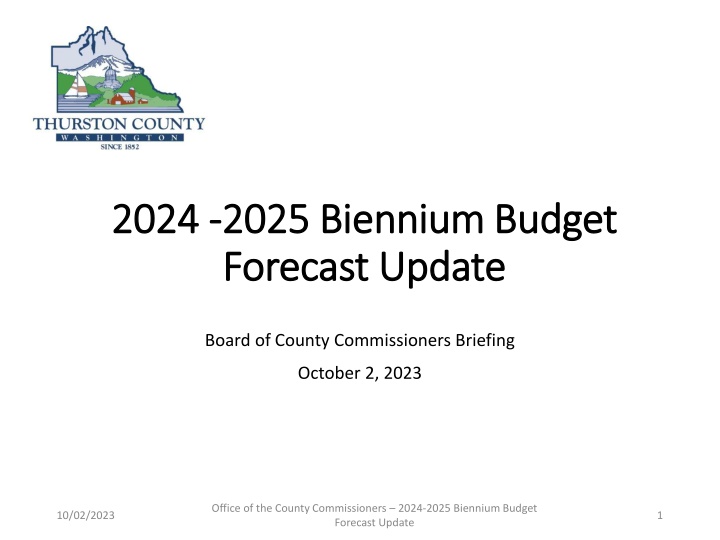 THURSTON COUNTY
WASHINGTON
SINCE 1852

2024 -2025 Biennium Budget Forecast Update

Board of County Commissioners Briefing

October 2, 2023

10/02/2023

Office of the County Commissioners – 2024-2025 Biennium Budget Forecast Update

1